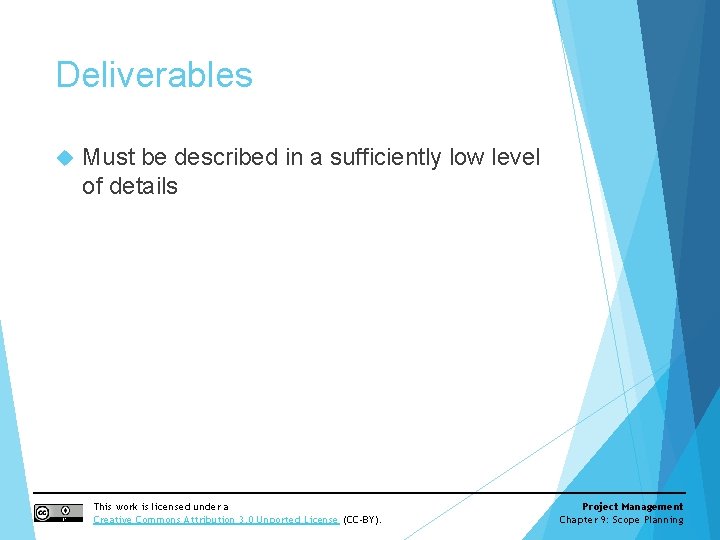 Deliverables

Must be described in a sufficiently low level of details

This work is licensed under a Creative Commons Attribution 3.0 Unported License (CC-BY).

Project Management
Chapter 9: Scope Planning